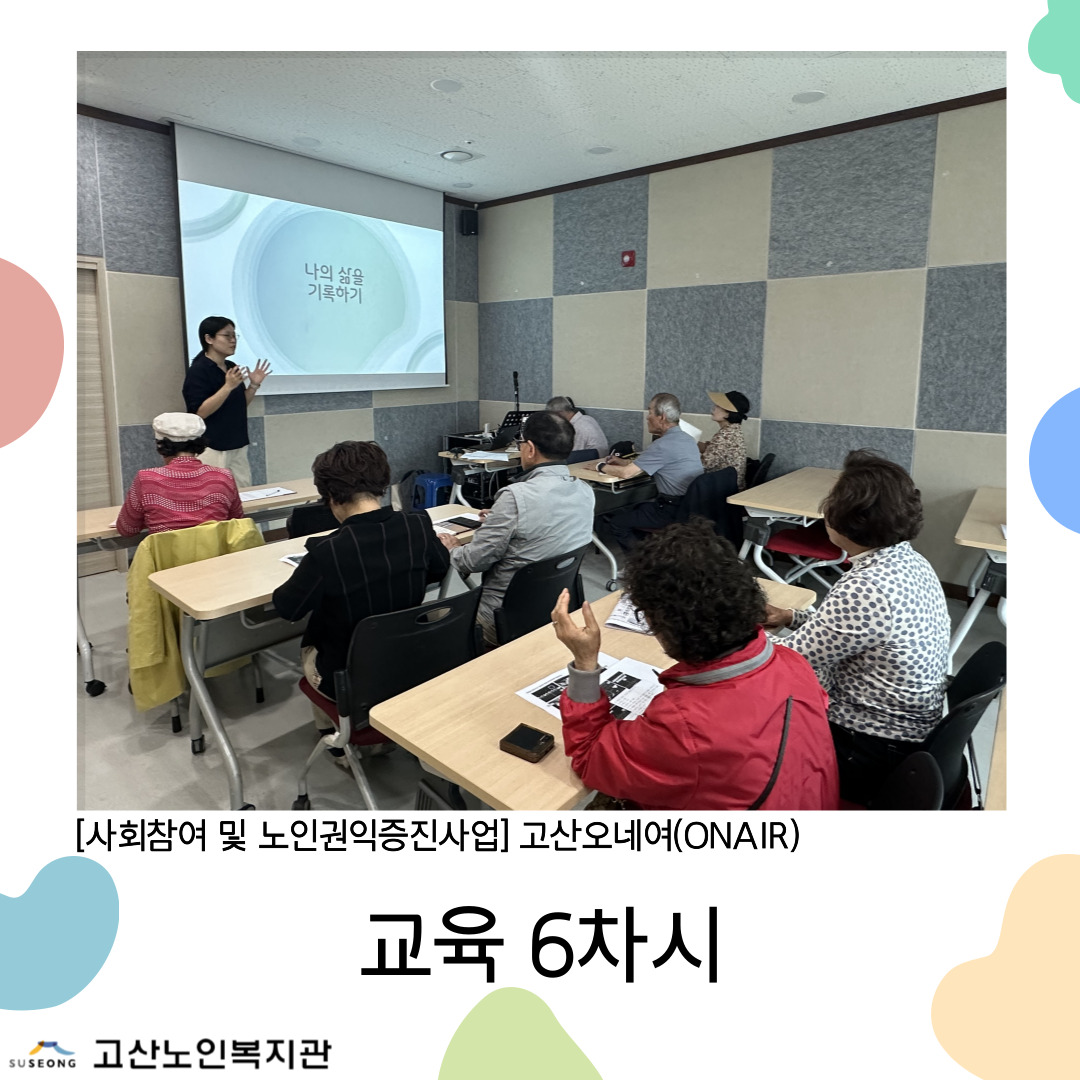 나의 삶을 기록하기

[사회참여 및 노인권익증진사업] 고산오네여(ONAIR)

교육 6차시

SUSEONG 고산노인복지관